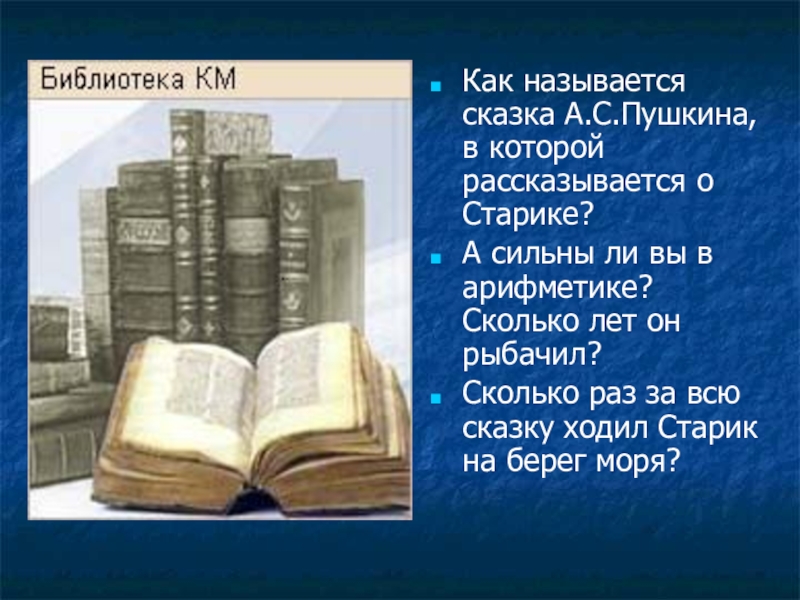 Библиотека КМ

Как называется сказка А.С.Пушкина, в которой рассказывается о Старике?

А сильны ли вы в арифметике? Сколько лет он рыбачил?

Сколько раз за всю сказку ходил Старик на берег моря?